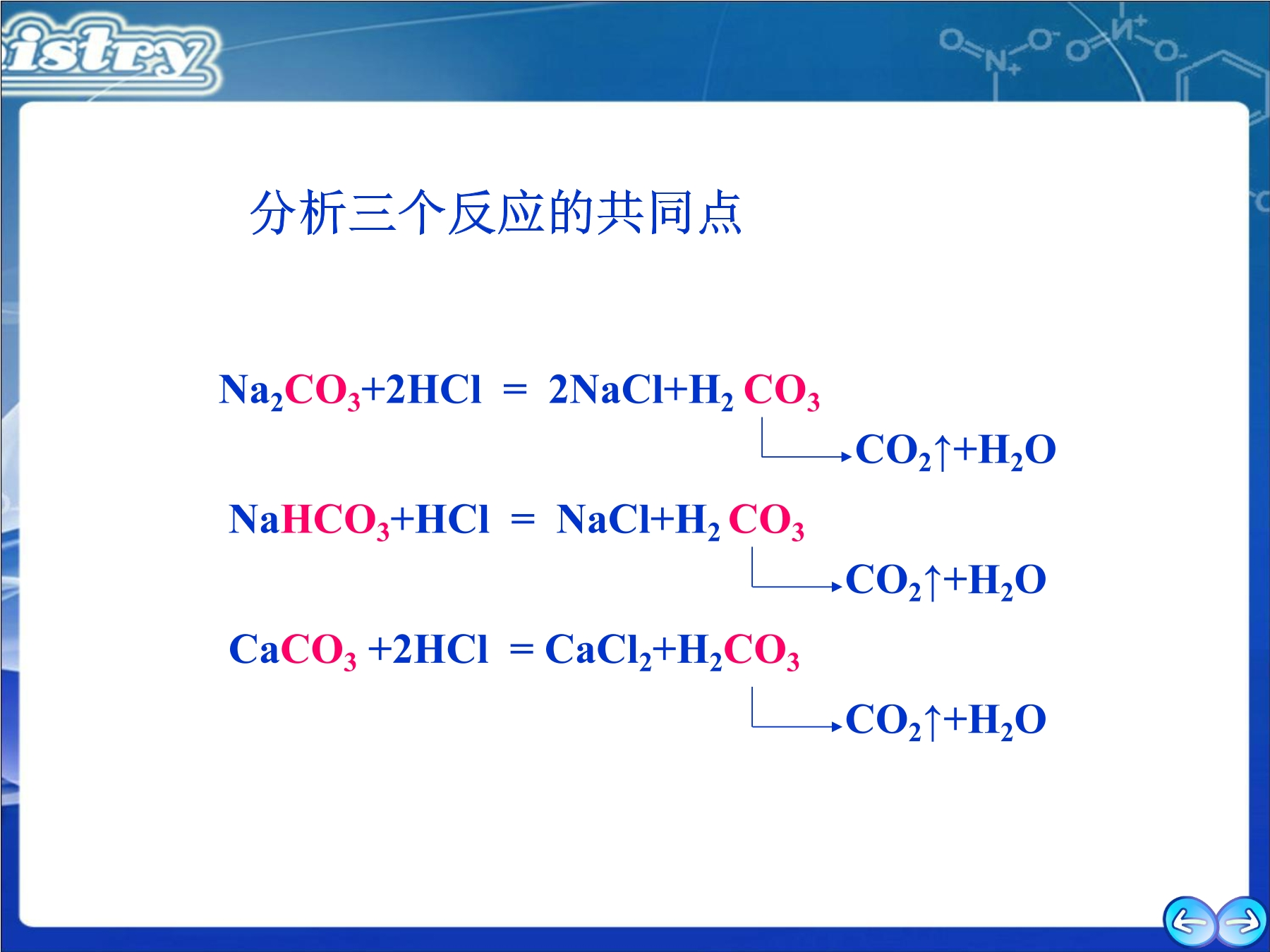 istry

分析三个反应的共同点

$Na_2CO_3+2HCl = 2NaCl+H_2CO_3$

$CO_2\uparrow+H_2O$

$NaHCO_3+HCl = NaCl+H_2CO_3$

$CO_2\uparrow+H_2O$

$CaCO_3+2HCl = CaCl_2+H_2CO_3$

$CO_2\uparrow+H_2O$